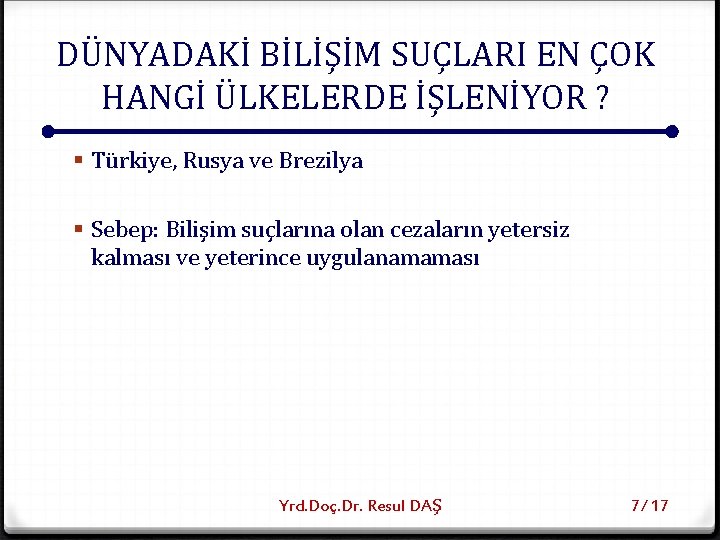 DÜNYADAKİ BİLİŞİM SUÇLARI EN ÇOK HANGİ ÜLKELERDE İŞLENİYOR ?

• Türkiye, Rusya ve Brezilya

• Sebep: Bilişim suçlarına olan cezaların yetersiz kalması ve yeterince uygulanamaması

Yrd.Doç.Dr. Resul DAŞ

7/17